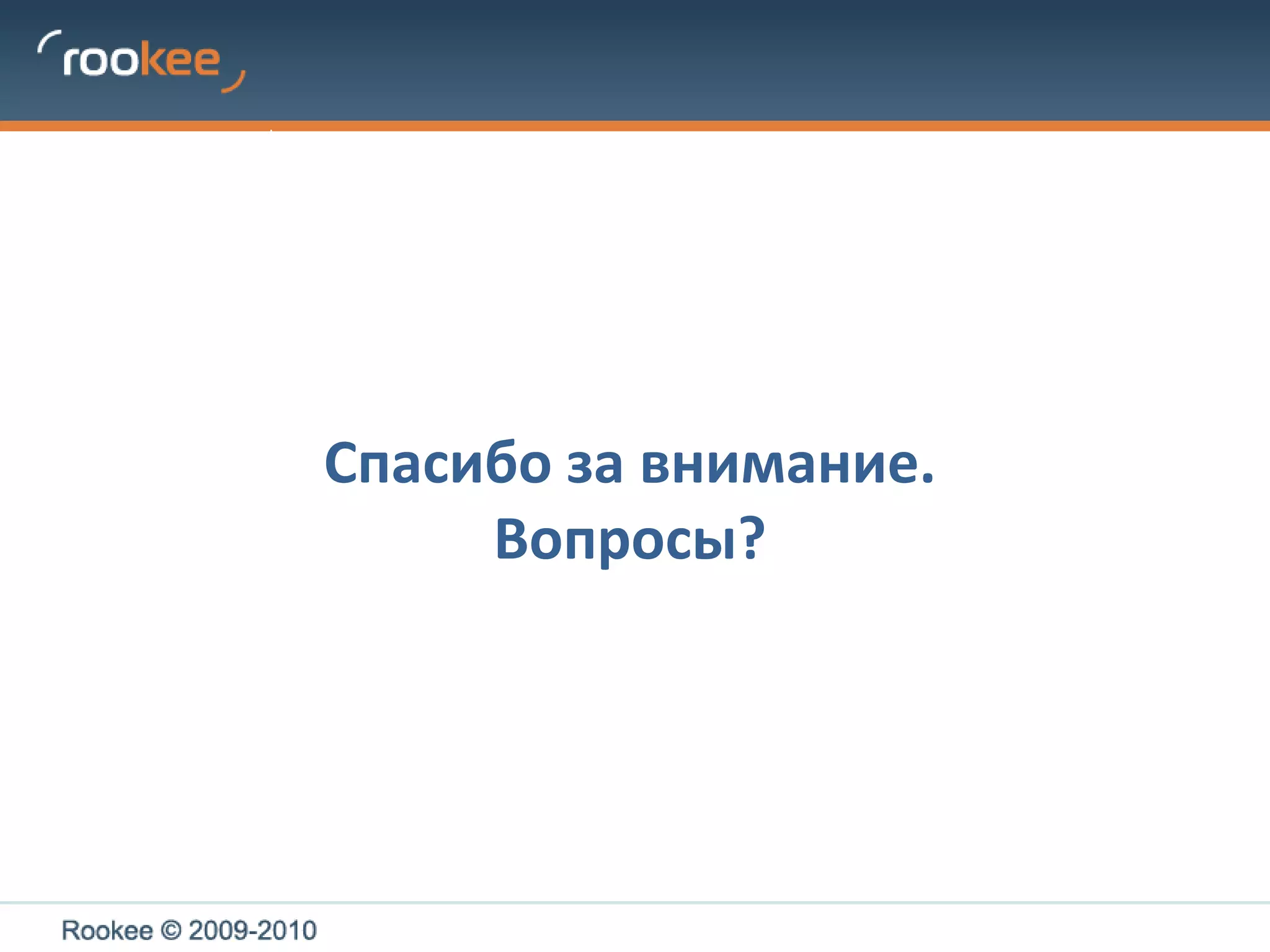 rookee

Спасибо за внимание.
Вопросы?

Rookee © 2009-2010